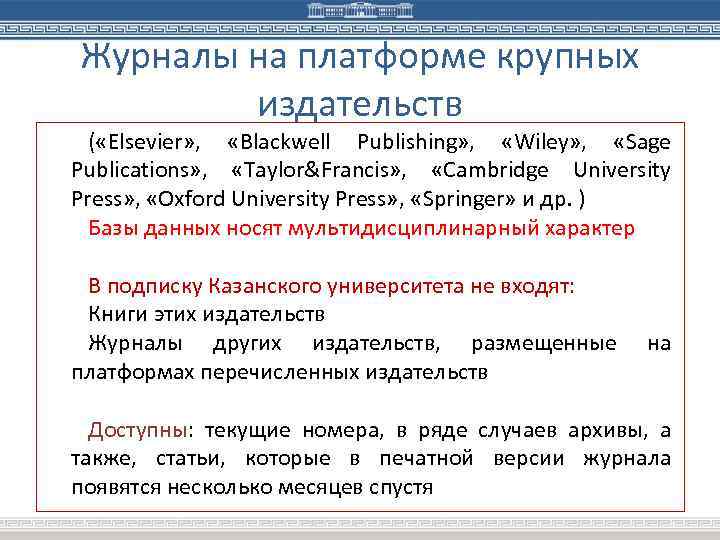 Журналы на платформе крупных издательств

(«Elsevier», «Blackwell Publishing», «Wiley», «Sage Publications», «Taylor&Francis», «Cambridge University Press», «Oxford University Press», «Springer» и др. )

Базы данных носят мультидисциплинарный характер

В подписку Казанского университета не входят:

Книги этих издательств

Журналы других издательств, размещенные на платформах перечисленных издательств

Доступны: текущие номера, в ряде случаев архивы, а также, статьи, которые в печатной версии журнала появятся несколько месяцев спустя